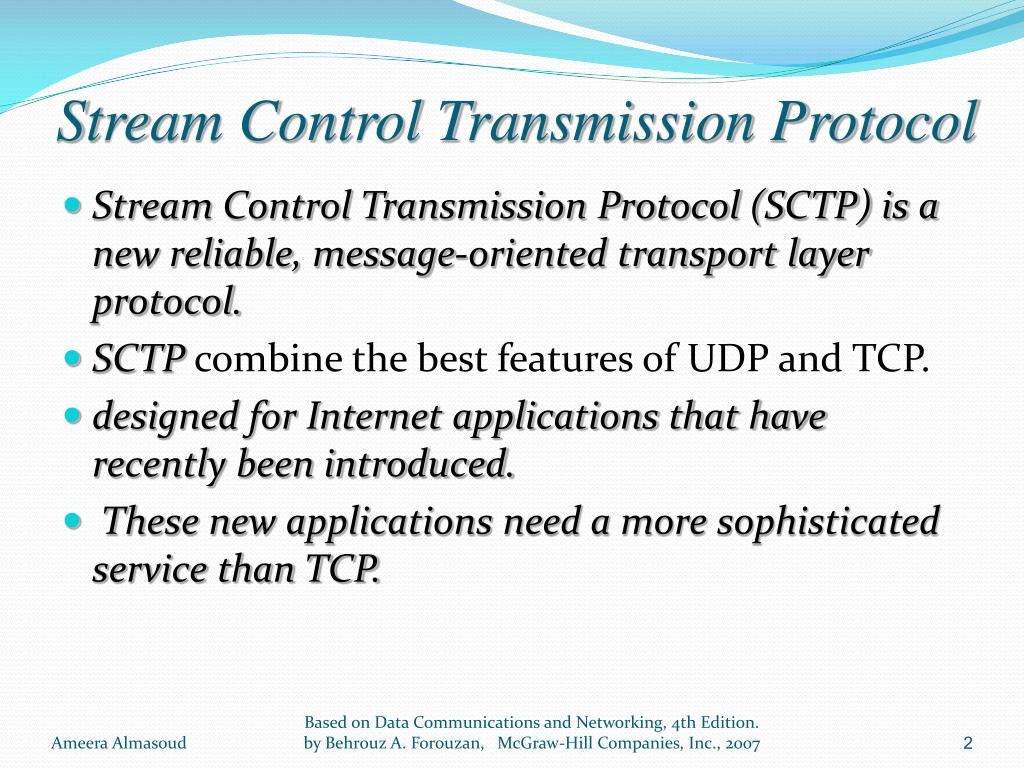 Stream Control Transmission Protocol

Stream Control Transmission Protocol (SCTP) is a new reliable, message-oriented transport layer protocol.

SCTP combine the best features of UDP and TCP.

designed for Internet applications that have recently been introduced.

These new applications need a more sophisticated service than TCP.

Ameera Almasoud

Based on Data Communications and Networking, 4th Edition. by Behrouz A. Forouzan, McGraw-Hill Companies, Inc., 2007

2